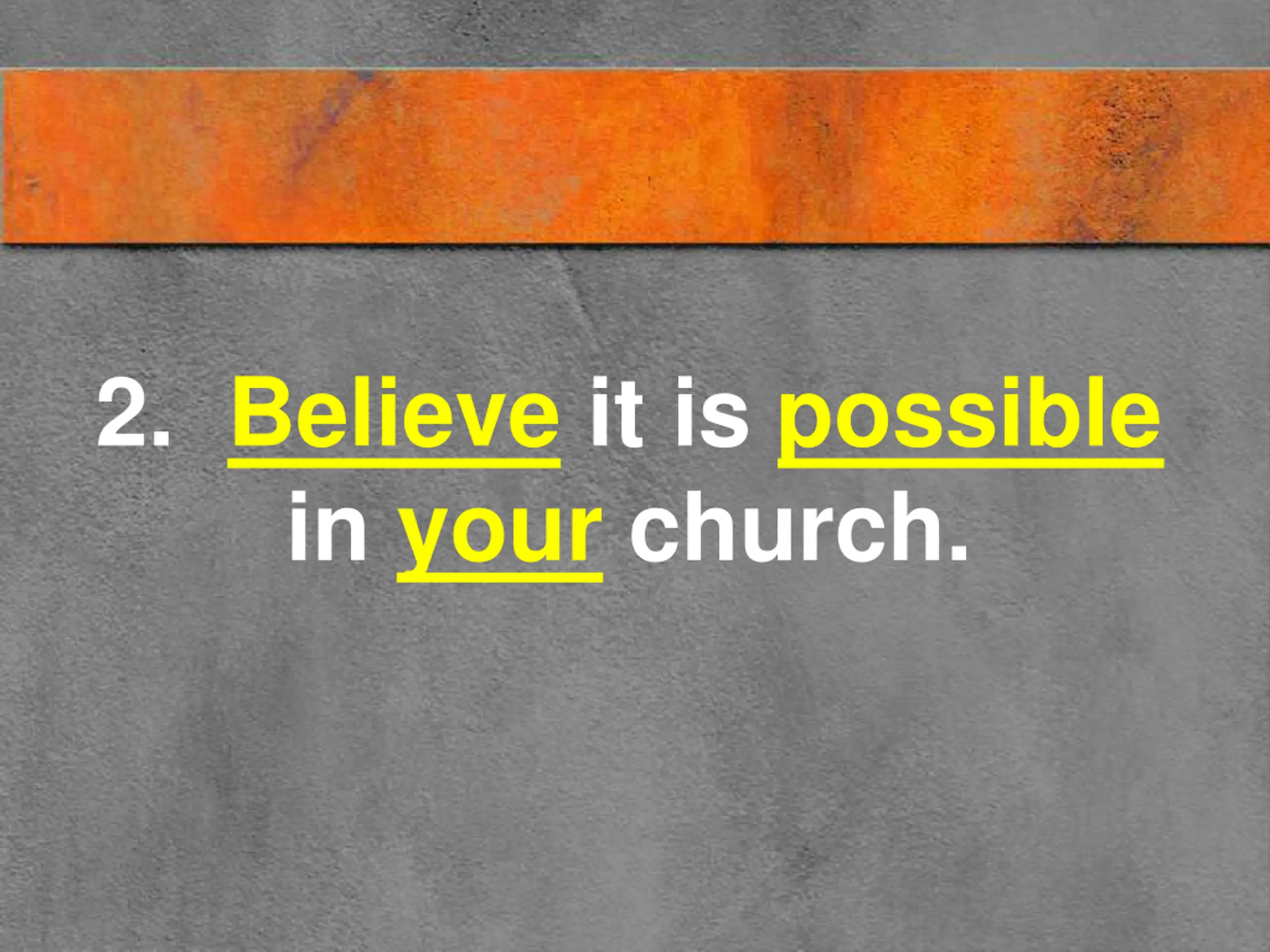 2. Believe it is possible in your church.